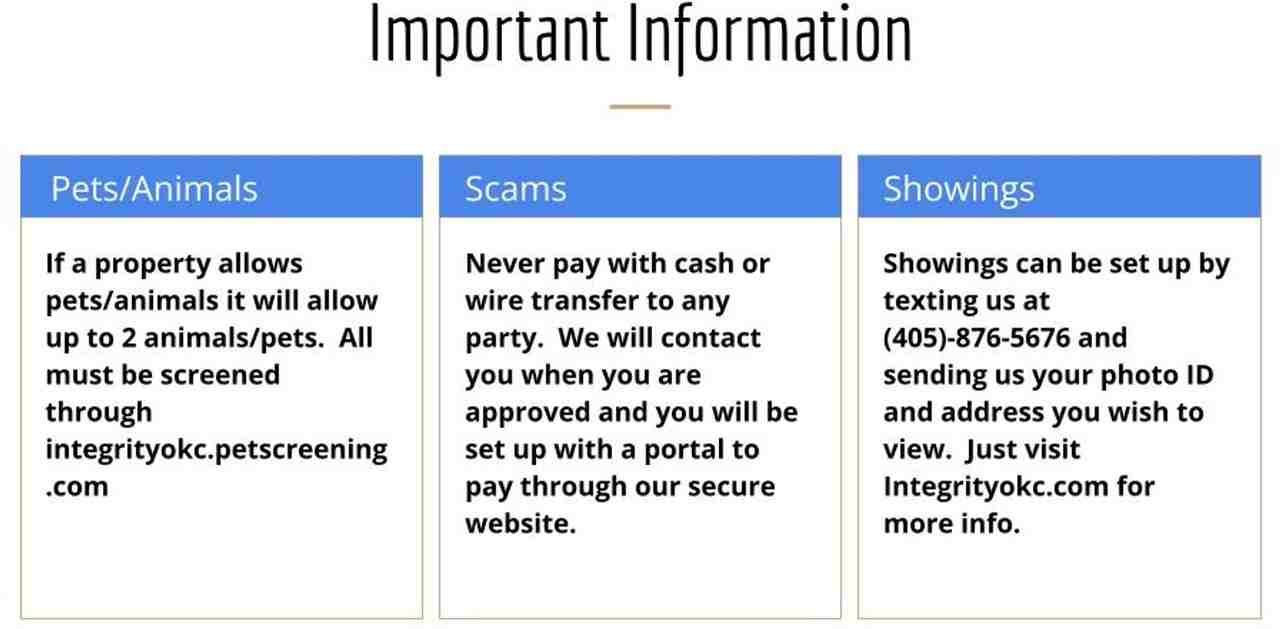 Important Information

Pets/Animals

If a property allows pets/animals it will allow up to 2 animals/pets. All must be screened through integrityokc.petscreening.com

Scams

Never pay with cash or wire transfer to any party. We will contact you when you are approved and you will be set up with a portal to pay through our secure website.

Showings

Showings can be set up by texting us at (405)-876-5676 and sending us your photo ID and address you wish to view. Just visit Integrityokc.com for more info.